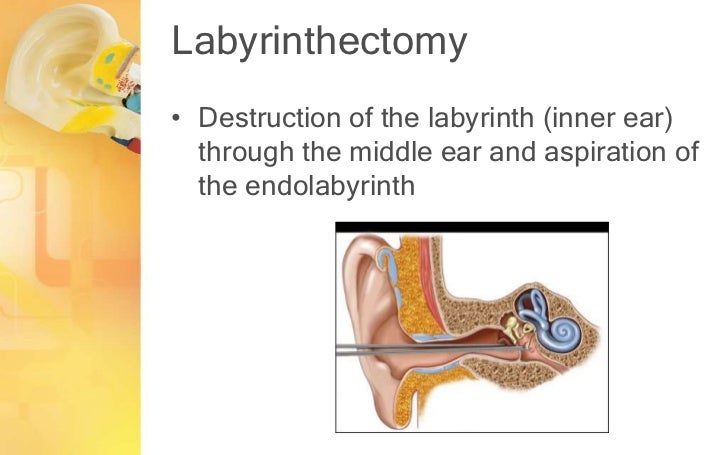 Labyrinthectomy

• Destruction of the labyrinth (inner ear) through the middle ear and aspiration of the endolabyrinth